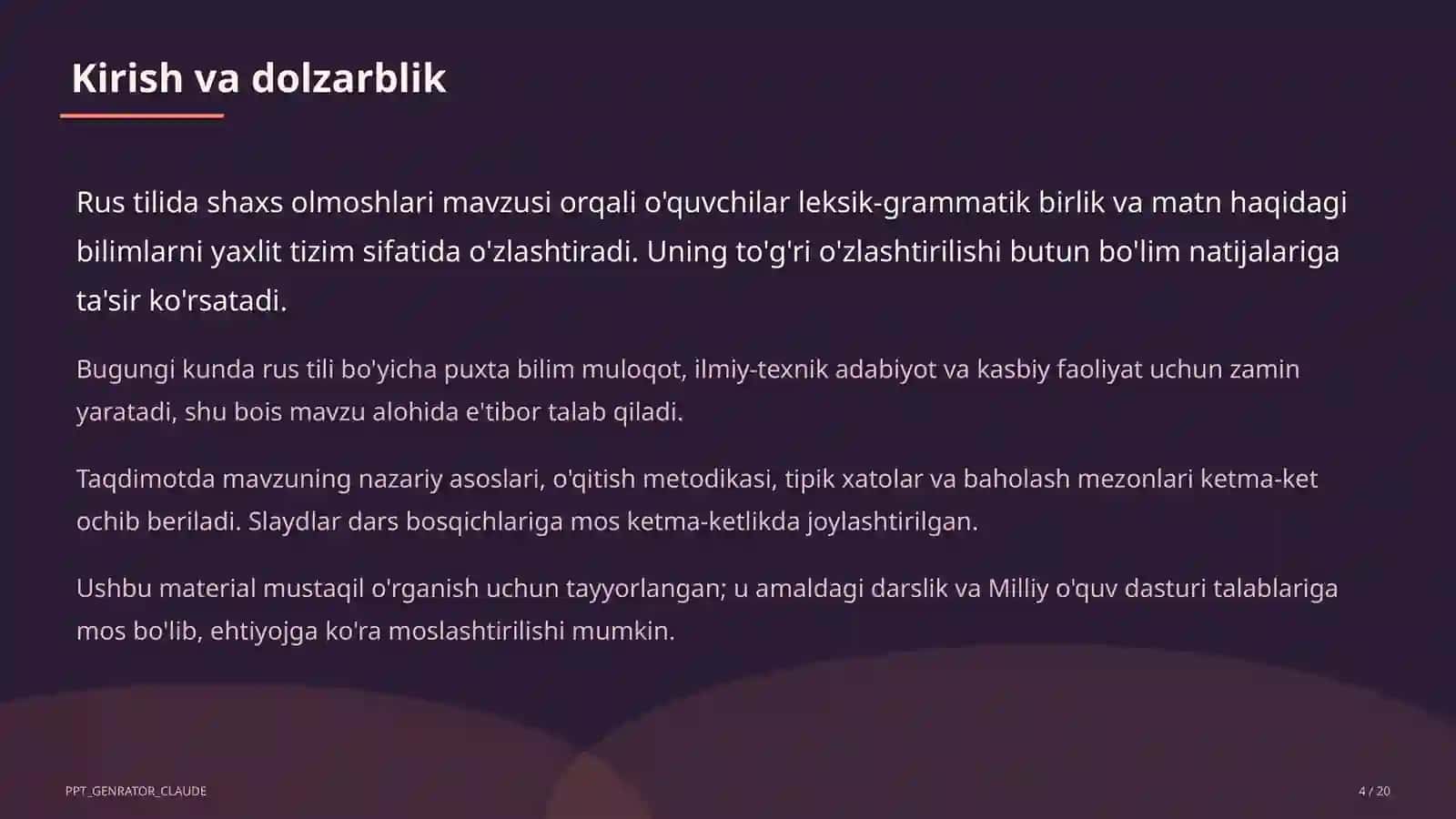 Kirish va dolzarblik

Rus tilida shaxs olmoshlari mavzusi orqali o'quvchilar leksik-grammatik birlik va matn haqidagi bilimlarni yaxlit tizim sifatida o'zlashtiradi. Uning to'g'ri o'zlashtirilishi butun bo'lim natijalariga ta'sir ko'rsatadi.

Bugungi kunda rus tili bo'yicha puxta bilim muloqot, ilmiy-texnik adabiyot va kasbiy faoliyat uchun zamin yaratadi, shu bois mavzu alohida e'tibor talab qiladi.

Taqdimotda mavzuning nazariy asoslari, o'qitish metodikasi, tipik xatolar va baholash mezonlari ketma-ket ochib beriladi. Slaydlar dars bosqichlariga mos ketma-ketlikda joylashtirilgan.

Ushbu material mustaqil o'rganish uchun tayyorlangan; u amaldagi darslik va Milliy o'quv dasturi talablariga mos bo'lib, ehtiyojga ko'ra moslashtirilishi mumkin.

PPT_GENRATOR_CLAUDE

4 / 20